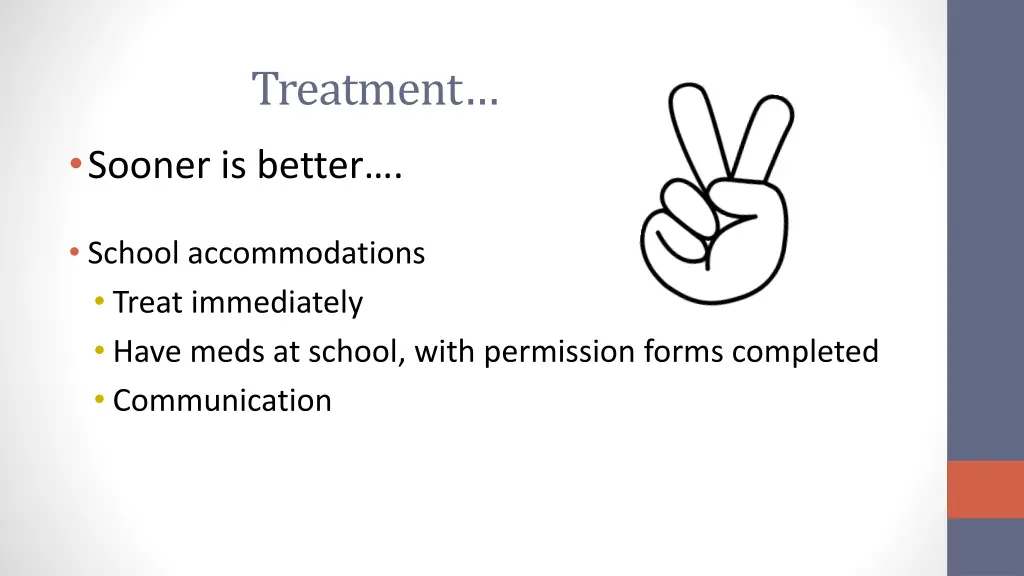 Treatment…

• Sooner is better….

• School accommodations
  • Treat immediately
  • Have meds at school, with permission forms completed
  • Communication